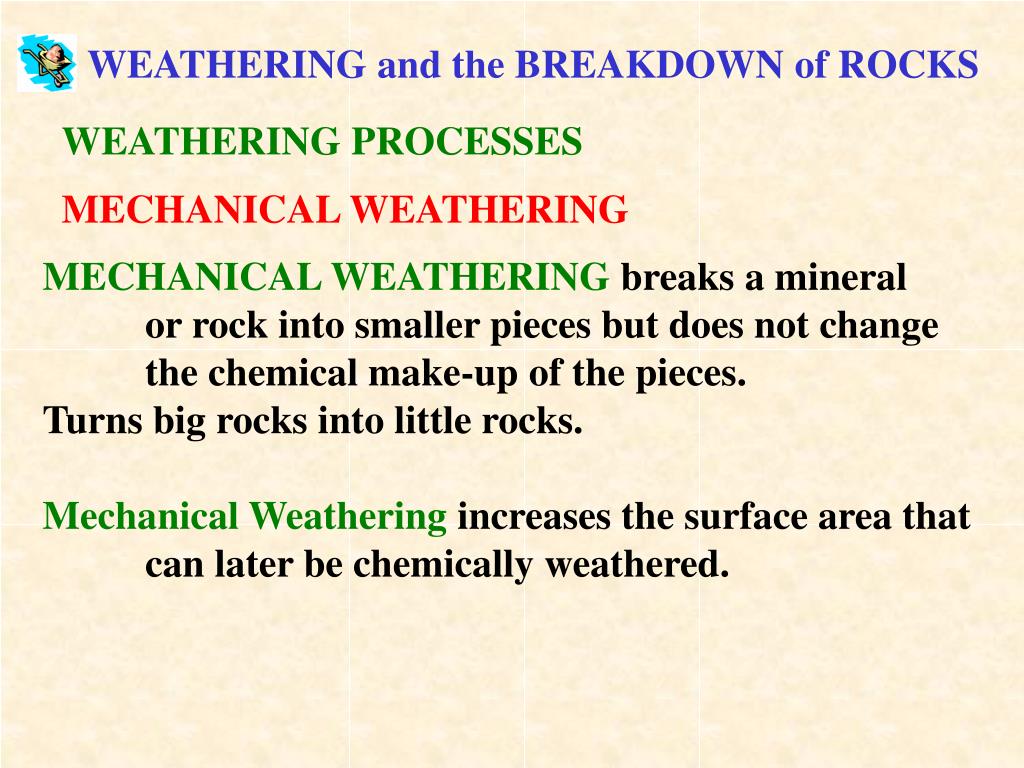 WEATHERING and the BREAKDOWN of ROCKS

WEATHERING PROCESSES

MECHANICAL WEATHERING

MECHANICAL WEATHERING breaks a mineral or rock into smaller pieces but does not change the chemical make-up of the pieces.
Turns big rocks into little rocks.

Mechanical Weathering increases the surface area that can later be chemically weathered.